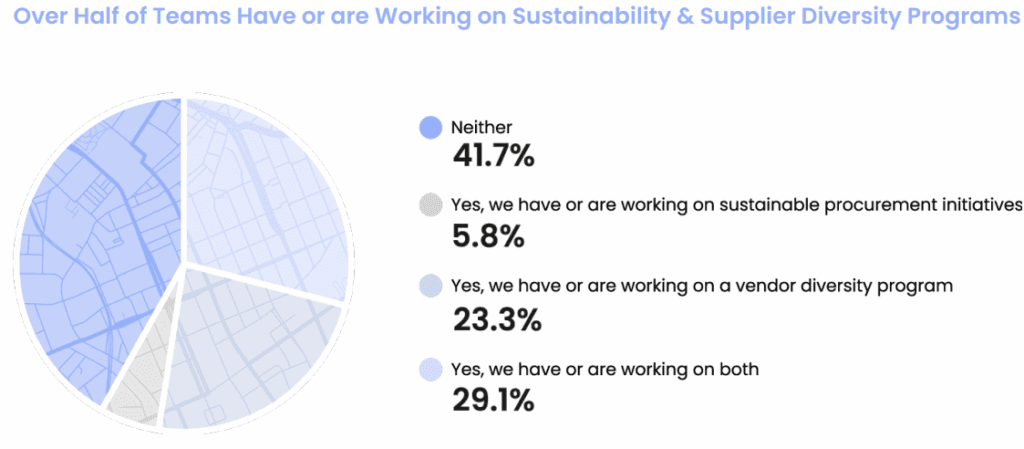 Over Half of Teams Have or are Working on Sustainability & Supplier Diversity Programs

Neither
41.7%

Yes, we have or are working on sustainable procurement initiatives
5.8%

Yes, we have or are working on a vendor diversity program
23.3%

Yes, we have or are working on both
29.1%